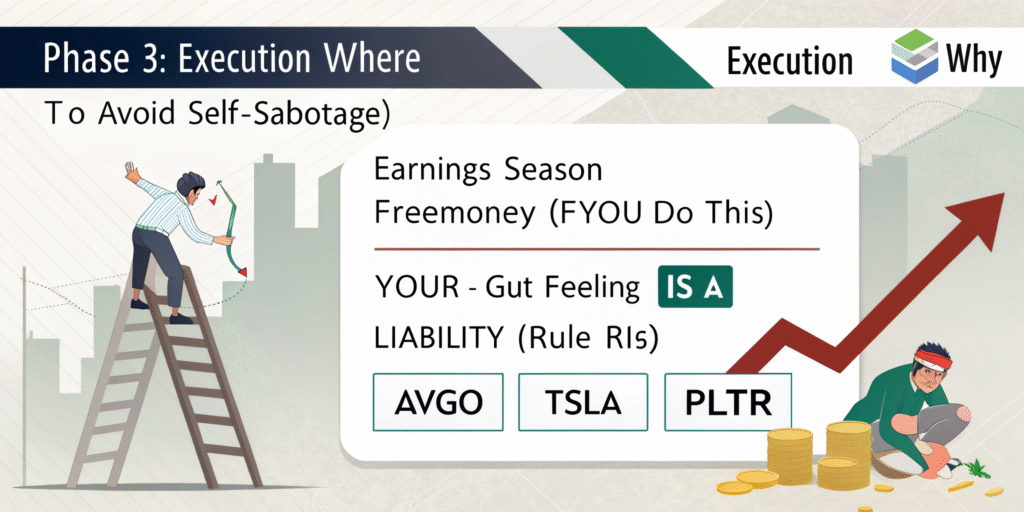 Phase 3: Execution Where

Execution

Why

To Avoid Self-Sabotage)

Earnings Season Freemoney (FYOU Do This)

YOUR - Gut Feeling IS A LIABILITY (Rule RIs)

AVGO

TSLA

PLTR